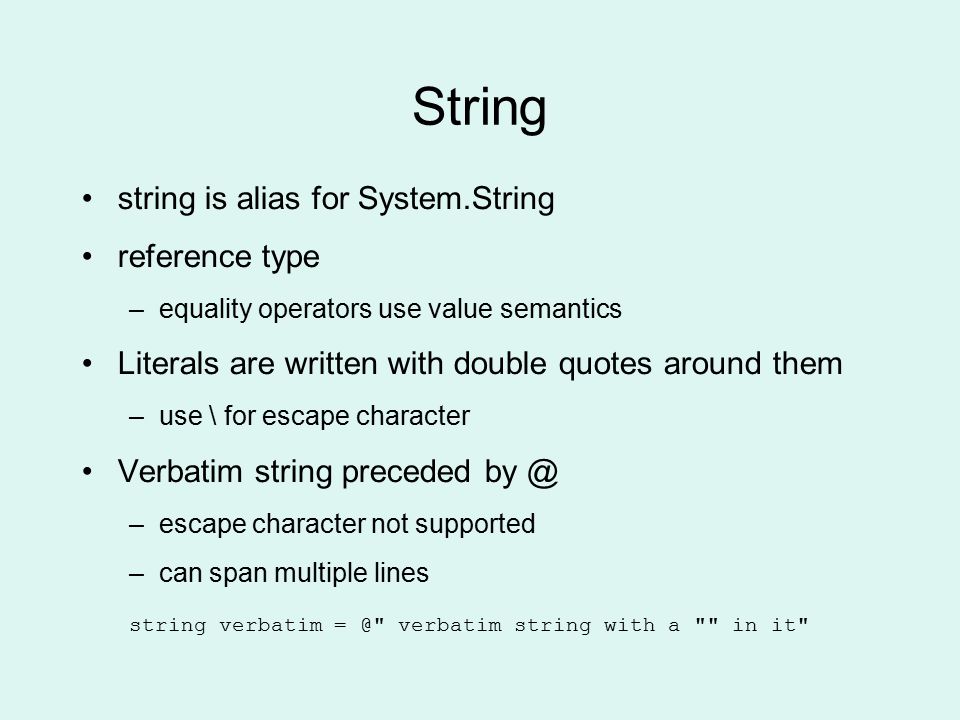 String

• string is alias for System.String

• reference type

– equality operators use value semantics

• Literals are written with double quotes around them

– use \ for escape character

• Verbatim string preceded by @

– escape character not supported

– can span multiple lines

string verbatim = @" verbatim string with a "" in it"